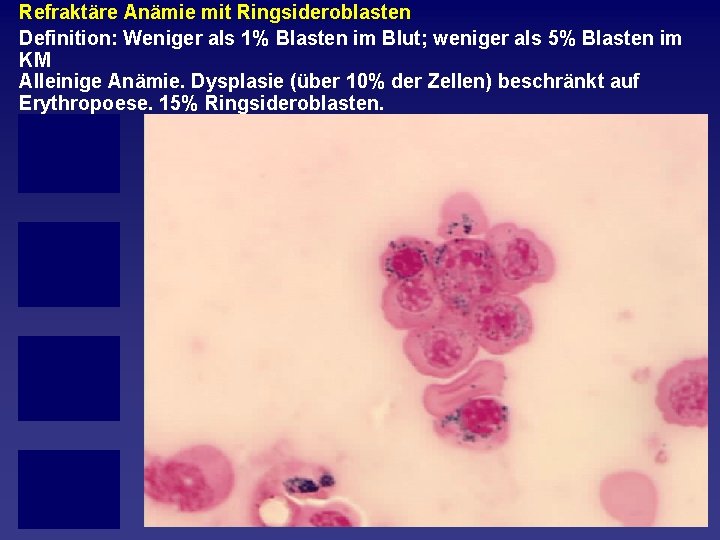 Refraktäre Anämie mit Ringsideroblasten

Definition: Weniger als 1% Blasten im Blut; weniger als 5% Blasten im KM
Alleinige Anämie. Dysplasie (über 10% der Zellen) beschränkt auf Erythropoese. 15% Ringsideroblasten.